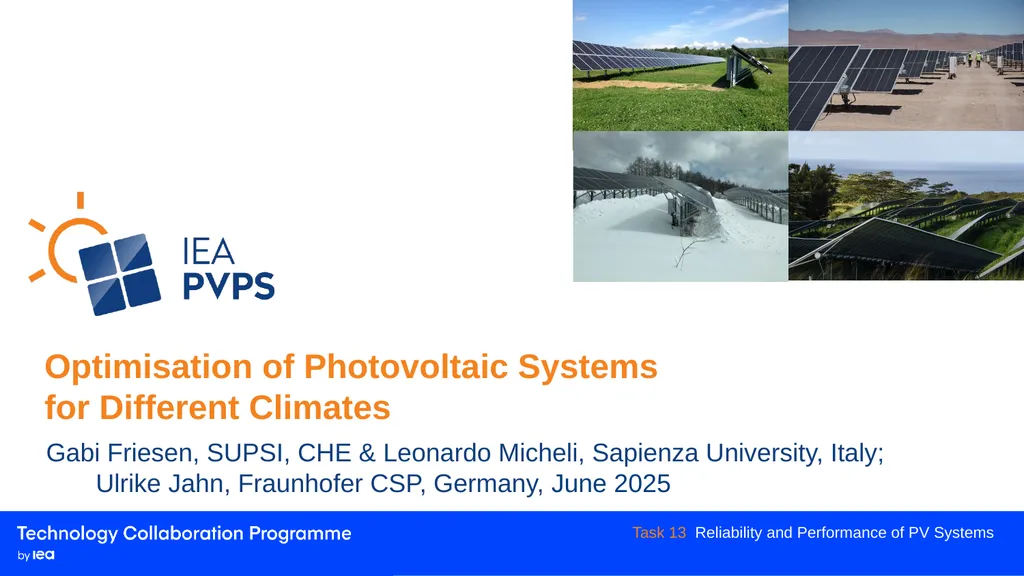 IEA
PVPS

Optimisation of Photovoltaic Systems for Different Climates

Gabi Friesen, SUPSI, CHE & Leonardo Micheli, Sapienza University, Italy; Ulrike Jahn, Fraunhofer CSP, Germany, June 2025

Technology Collaboration Programme
by iea

Task 13 Reliability and Performance of PV Systems